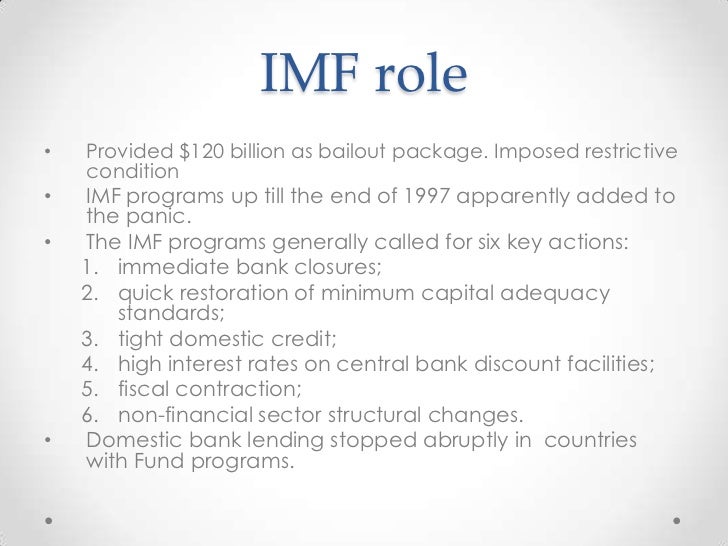 IMF role

• Provided \$120 billion as bailout package. Imposed restrictive condition
• IMF programs up till the end of 1997 apparently added to the panic.
• The IMF programs generally called for six key actions:
1. immediate bank closures;
2. quick restoration of minimum capital adequacy standards;
3. tight domestic credit;
4. high interest rates on central bank discount facilities;
5. fiscal contraction;
6. non-financial sector structural changes.
• Domestic bank lending stopped abruptly in countries with Fund programs.